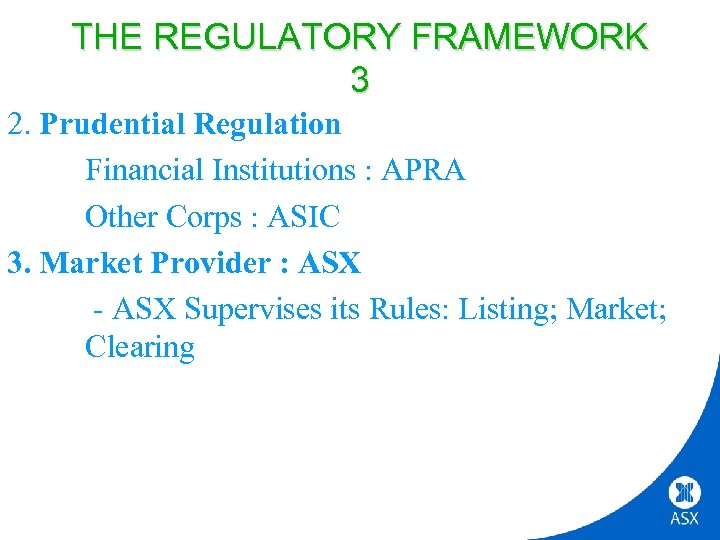 THE REGULATORY FRAMEWORK 3

2. Prudential Regulation

Financial Institutions : APRA

Other Corps : ASIC

3. Market Provider : ASX

- ASX Supervises its Rules: Listing; Market; Clearing

ASX